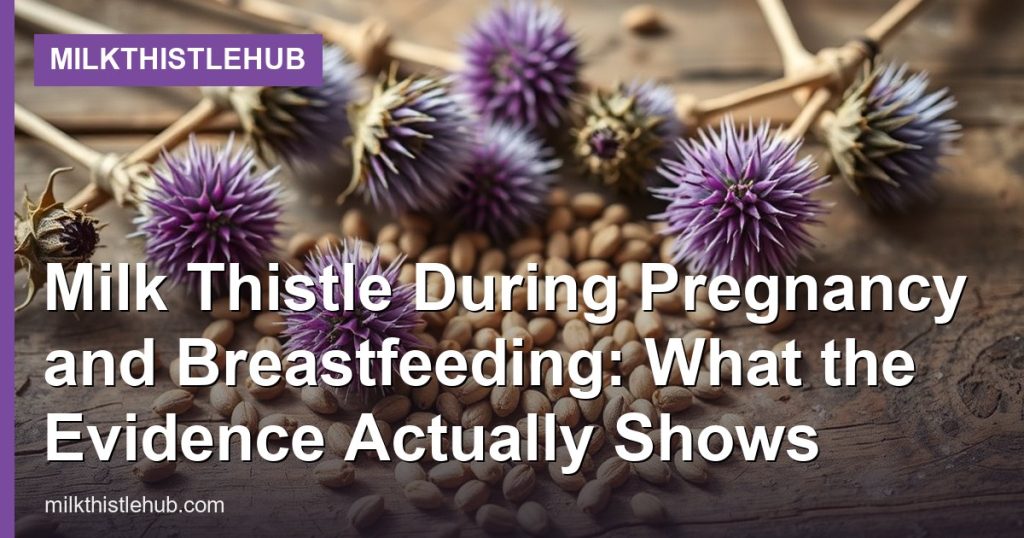 MILKTHISTLEHUB

Milk Thistle During Pregnancy and Breastfeeding: What the Evidence Actually Shows

milkthistlehub.com